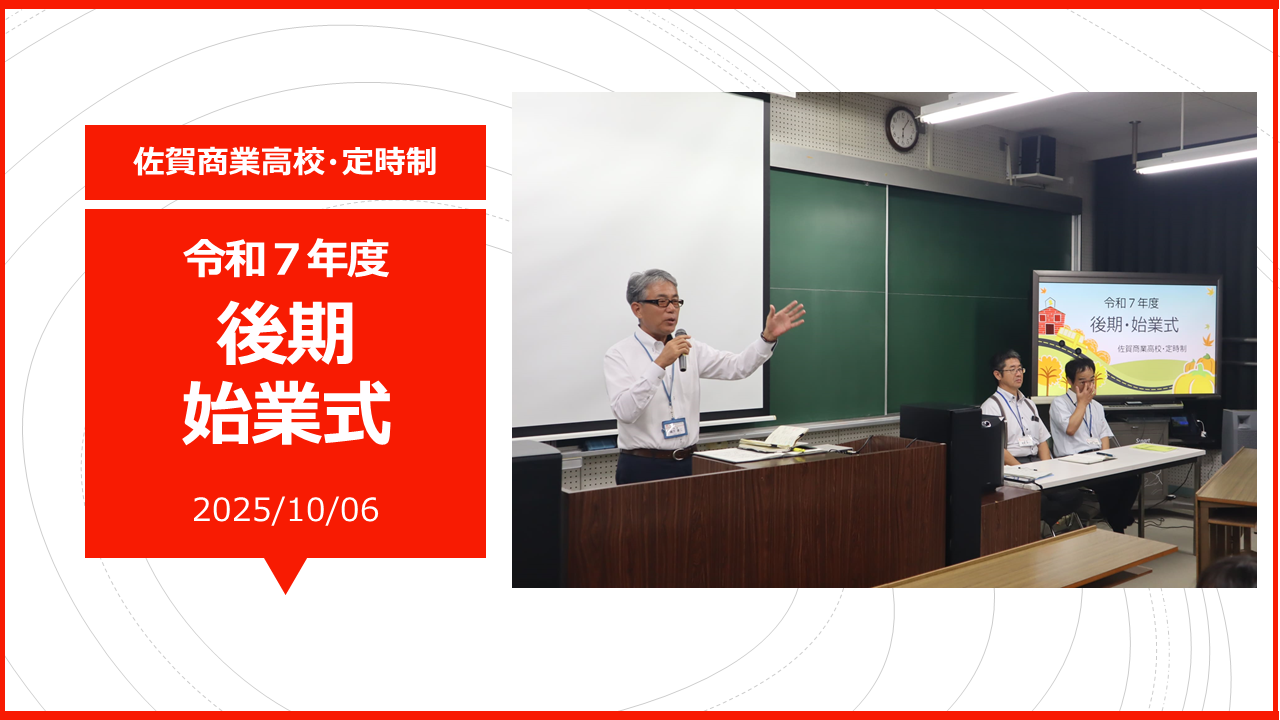 佐賀商業高校・定時制

令和７年度
後期
始業式

2025/10/06

令和７年度
後期・始業式
佐賀商業高校・定時制